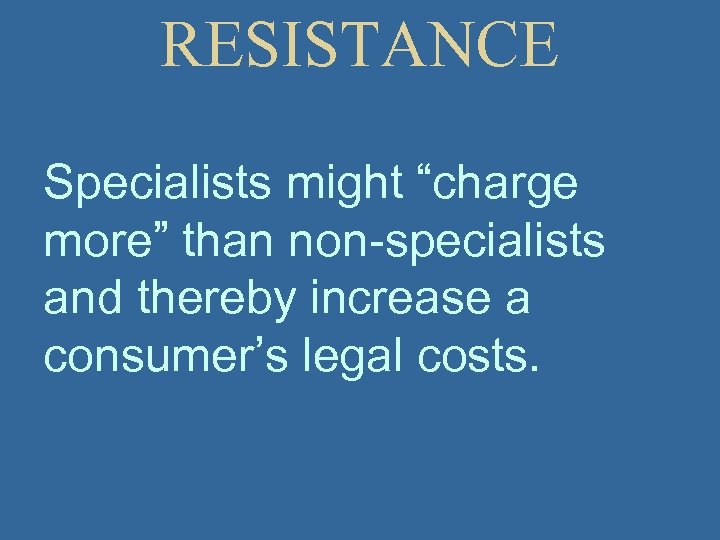 RESISTANCE

Specialists might “charge more” than non-specialists and thereby increase a consumer’s legal costs.